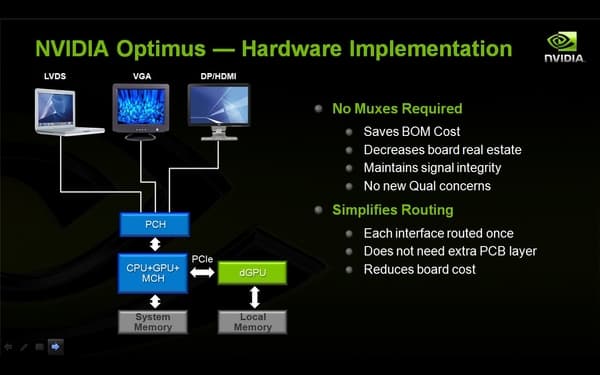 NVIDIA Optimus — Hardware Implementation

NVIDIA

LVDS

VGA

DP/HDMI

PCH

CPU+GPU+ MCH

PCIe

dGPU

System Memory

Local Memory

No Muxes Required

Saves BOM Cost

Decreases board real estate

Maintains signal integrity

No new Qual concerns

Simplifies Routing

Each interface routed once

Does not need extra PCB layer

Reduces board cost